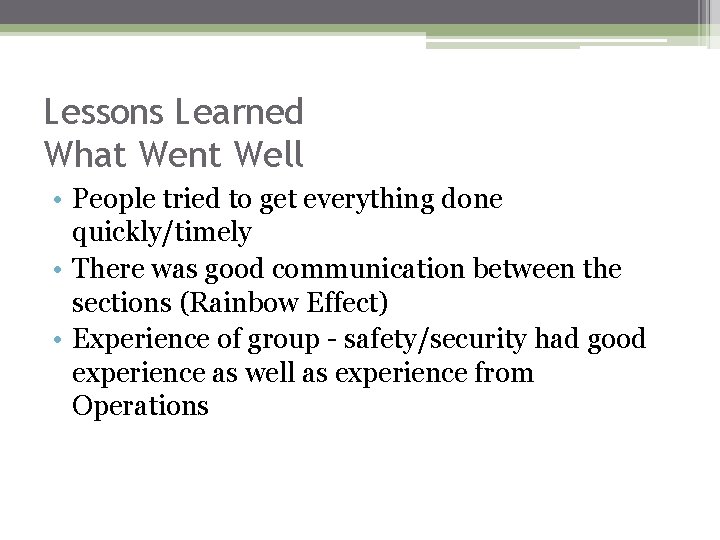 Lessons Learned
What Went Well

• People tried to get everything done quickly/timely
• There was good communication between the sections (Rainbow Effect)
• Experience of group - safety/security had good experience as well as experience from Operations